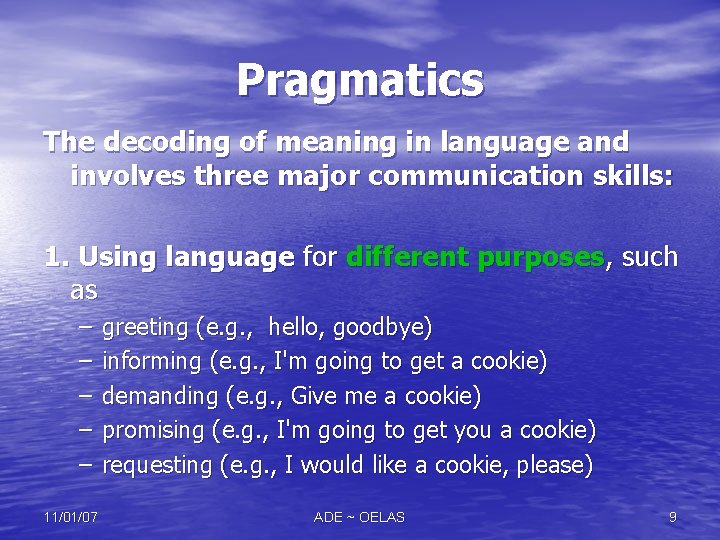 Pragmatics

The decoding of meaning in language and involves three major communication skills:

1. Using language for different purposes, such as

– greeting (e.g., hello, goodbye)
– informing (e.g., I'm going to get a cookie)
– demanding (e.g., Give me a cookie)
– promising (e.g., I'm going to get you a cookie)
– requesting (e.g., I would like a cookie, please)

11/01/07 ADE ~ OELAS 9